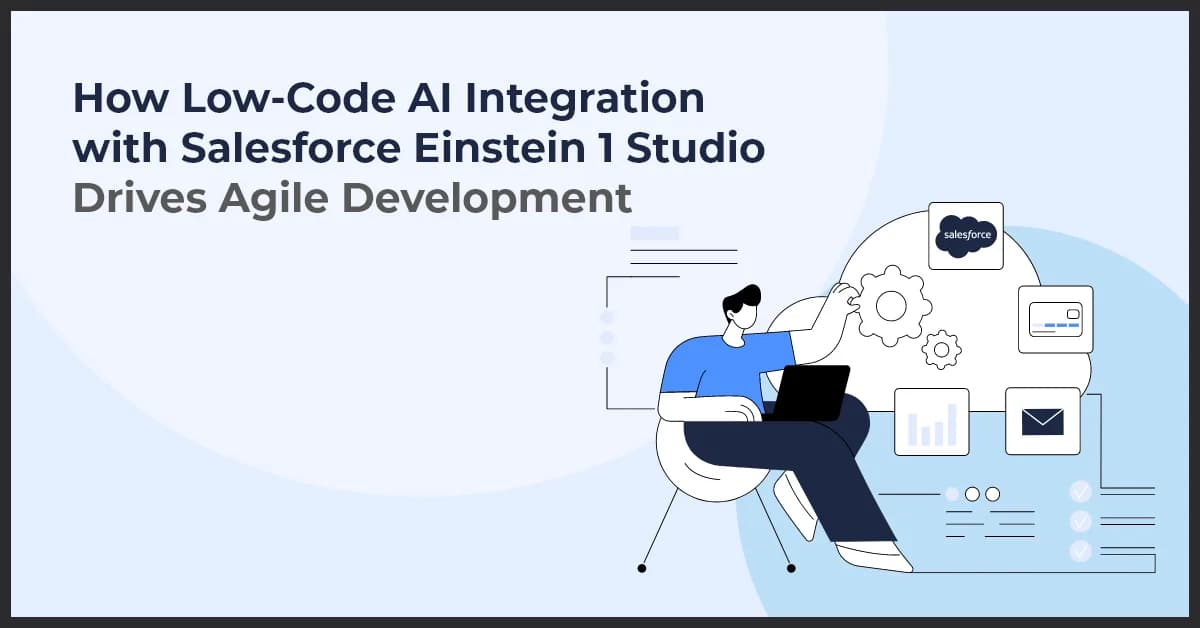 How Low-Code AI Integration with Salesforce Einstein 1 Studio Drives Agile Development

salesforce